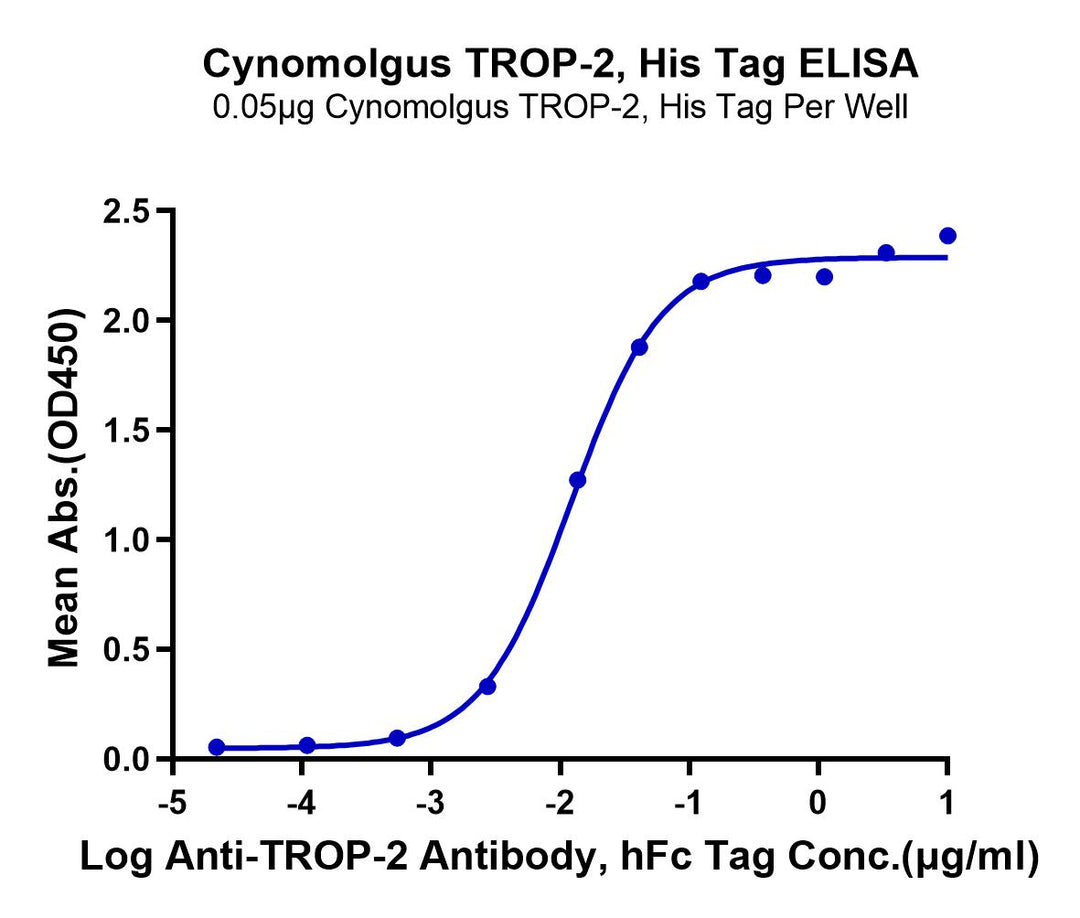 Cynomolgus TROP-2, His Tag ELISA
0.05μg Cynomolgus TROP-2, His Tag Per Well

Mean Abs.(OD450)

2.5
2.0
1.5
1.0
0.5
0.0

-5
-4
-3
-2
-1
0
1

Log Anti-TROP-2 Antibody, hFc Tag Conc.(μg/ml)